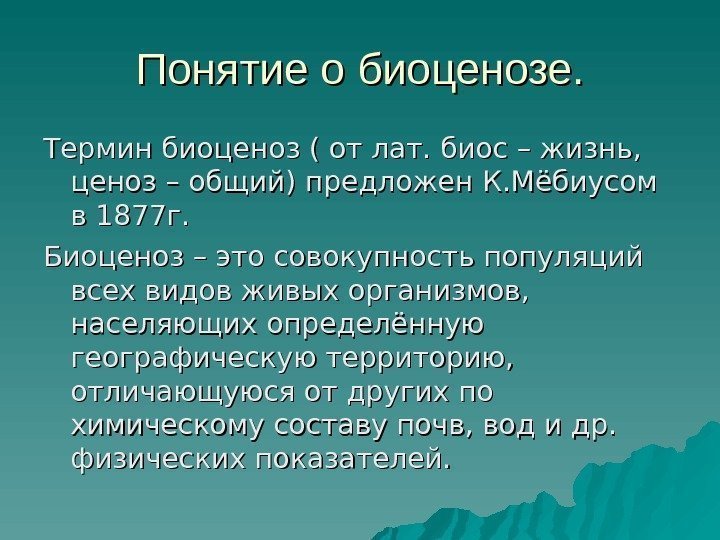 Понятие о биоценозе.

Термин биоценоз ( от лат. биос – жизнь, ценоз – общий) предложен К.Мёбиусом в 1877г.

Биоценоз – это совокупность популяций всех видов живых организмов, населяющих определённую географическую территорию, отличающуюся от других по химическому составу почв, вод и др. физических показателей.